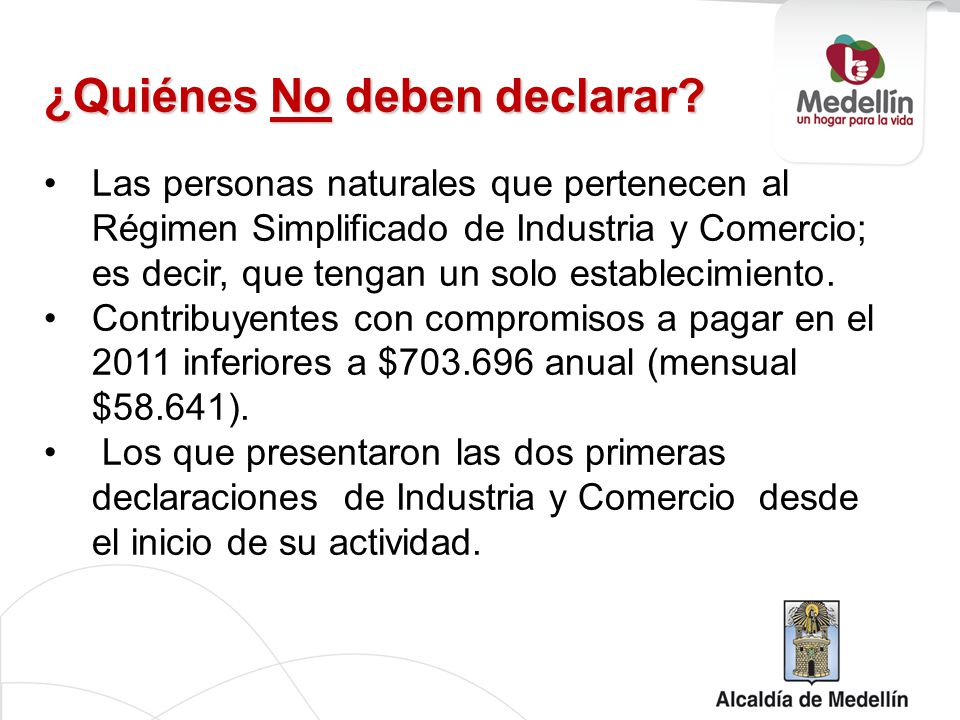 ¿Quiénes No deben declarar?

Medellín
un hogar para la vida

• Las personas naturales que pertenecen al Régimen Simplificado de Industria y Comercio; es decir, que tengan un solo establecimiento.
• Contribuyentes con compromisos a pagar en el 2011 inferiores a \$703.696 anual (mensual \$58.641).
• Los que presentaron las dos primeras declaraciones de Industria y Comercio desde el inicio de su actividad.

Alcaldía de Medellín